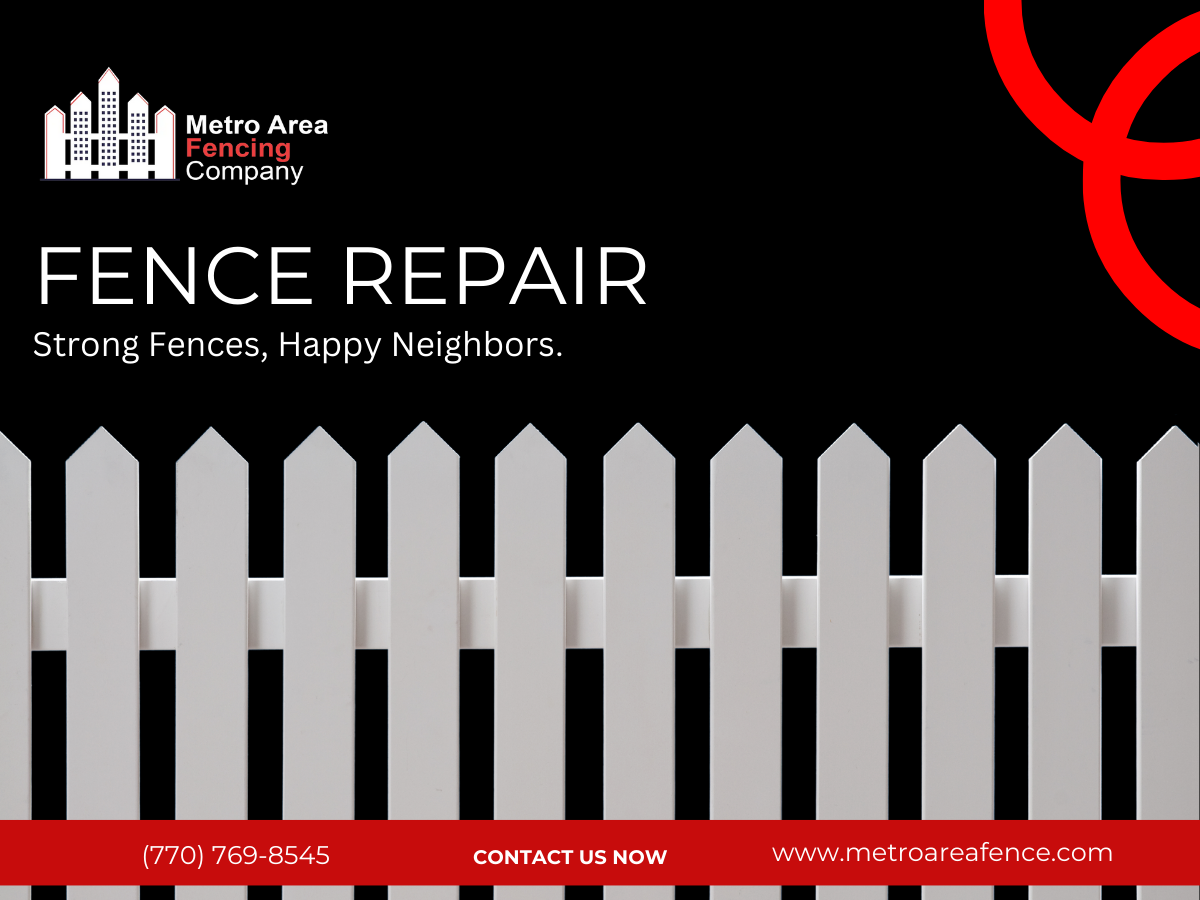 Metro Area
Fencing
Company

FENCE REPAIR

Strong Fences, Happy Neighbors.

(770) 769-8545

CONTACT US NOW

www.metroareafence.com